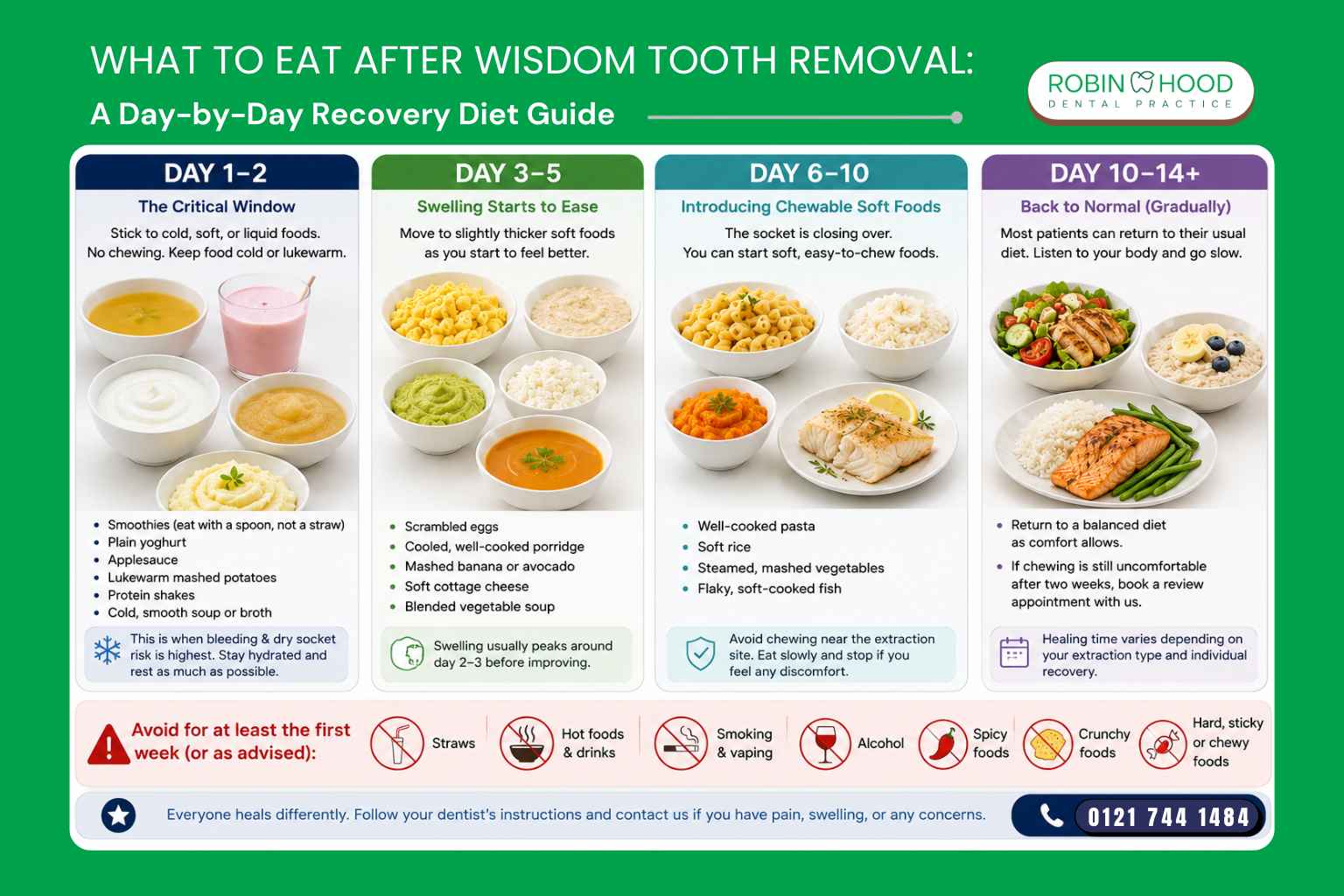 WHAT TO EAT AFTER WISDOM TOOTH REMOVAL:
A Day-by-Day Recovery Diet Guide

ROBIN HOOD
DENTAL PRACTICE

DAY 1–2
The Critical Window
Stick to cold, soft, or liquid foods. No chewing. Keep food cold or lukewarm.

- Smoothies (eat with a spoon, not a straw)
- Plain yoghurt
- Applesauce
- Lukewarm mashed potatoes
- Protein shakes
- Cold, smooth soup or broth

This is when bleeding & dry socket risk is highest. Stay hydrated and rest as much as possible.

DAY 3–5
Swelling Starts to Ease
Move to slightly thicker soft foods as you start to feel better.

- Scrambled eggs
- Cooled, well-cooked porridge
- Mashed banana or avocado
- Soft cottage cheese
- Blended vegetable soup

Swelling usually peaks around day 2–3 before improving.

DAY 6–10
Introducing Chewable Soft Foods
The socket is closing over. You can start soft, easy-to-chew foods.

- Well-cooked pasta
- Soft rice
- Steamed, mashed vegetables
- Flaky, soft-cooked fish

Avoid chewing near the extraction site. Eat slowly and stop if you feel any discomfort.

DAY 10–14+
Back to Normal (Gradually)
Most patients can return to their usual diet. Listen to your body and go slow.

- Return to a balanced diet as comfort allows.
- If chewing is still uncomfortable after two weeks, book a review appointment with us.

Healing time varies depending on your extraction type and individual recovery.

Avoid for at least the first week (or as advised):
Straws
Hot foods & drinks
Smoking & vaping
Alcohol
Spicy foods
Crunchy foods
Hard, sticky or chewy foods

Everyone heals differently. Follow your dentist's instructions and contact us if you have pain, swelling, or any concerns.
0121 744 1484